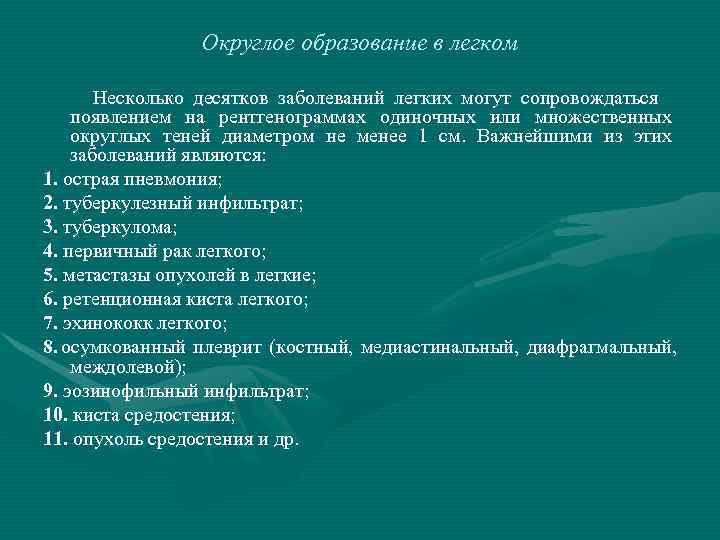 Округлое образование в легком

Несколько десятков заболеваний легких могут сопровождаться появлением на рентгенограммах одиночных или множественных округлых теней диаметром не менее 1 см. Важнейшими из этих заболеваний являются:

1. острая пневмония;
2. туберкулезный инфильтрат;
3. туберкулома;
4. первичный рак легкого;
5. метастазы опухолей в легкие;
6. ретенционная киста легкого;
7. эхинококк легкого;
8. осумкованный плеврит (костный, медиастинальный, диафрагмальный, междолевой);
9. эозинофильный инфильтрат;
10. киста средостения;
11. опухоль средостения и др.